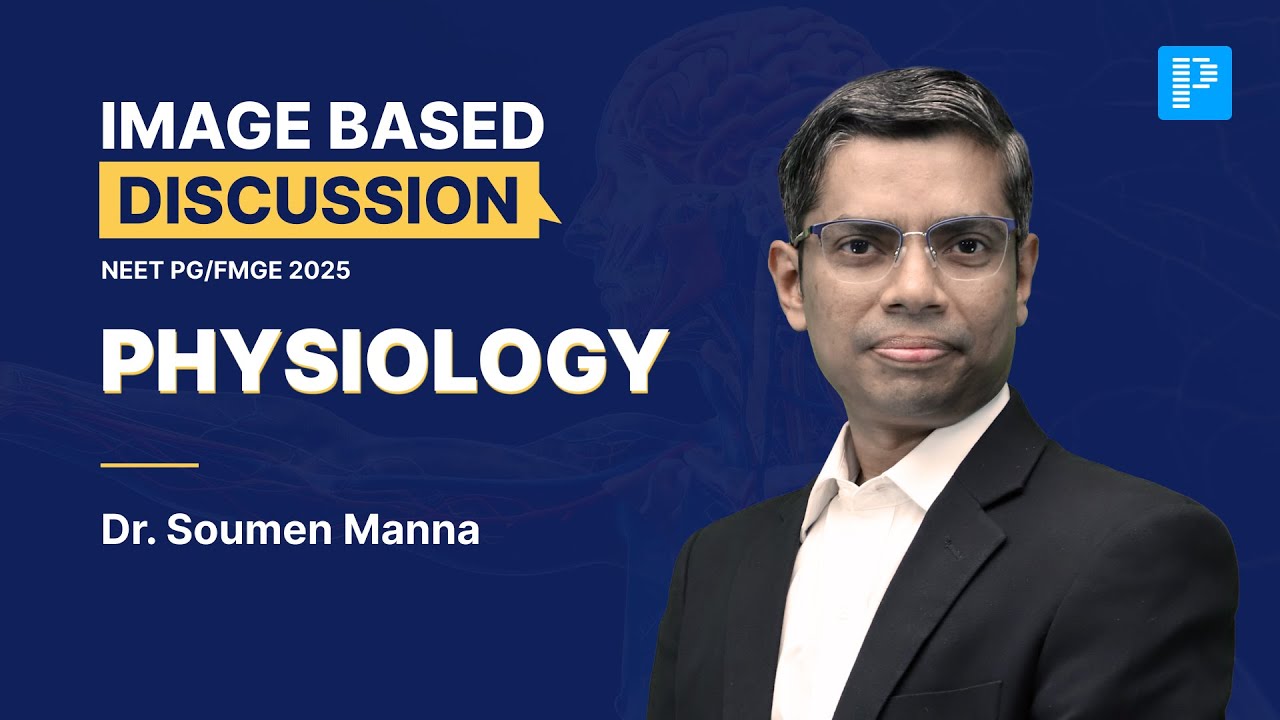 IMAGE BASED
DISCUSSION
NEET PG/FMGE 2025
PHYSIOLOGY
Dr. Soumen Manna